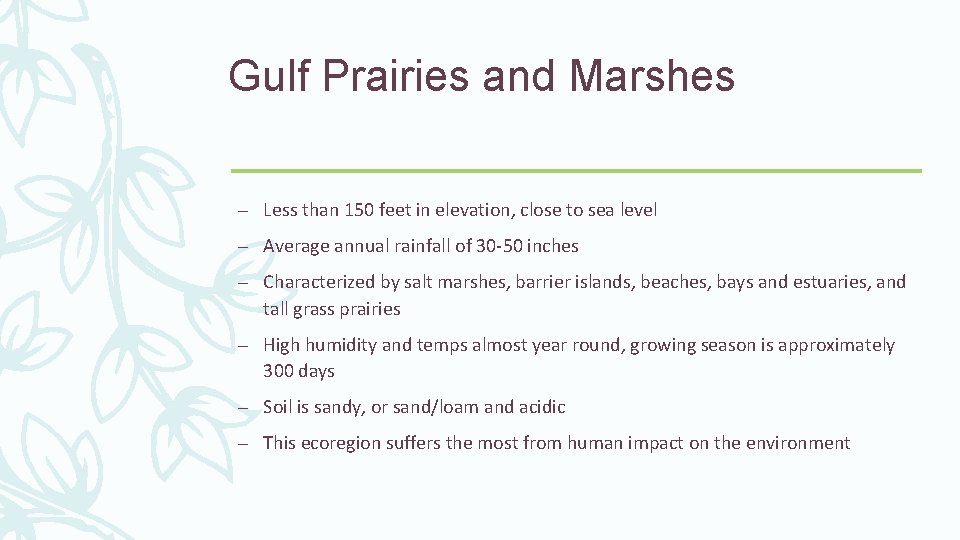 Gulf Prairies and Marshes

– Less than 150 feet in elevation, close to sea level

– Average annual rainfall of 30-50 inches

– Characterized by salt marshes, barrier islands, beaches, bays and estuaries, and tall grass prairies

– High humidity and temps almost year round, growing season is approximately 300 days

– Soil is sandy, or sand/loam and acidic

– This ecoregion suffers the most from human impact on the environment